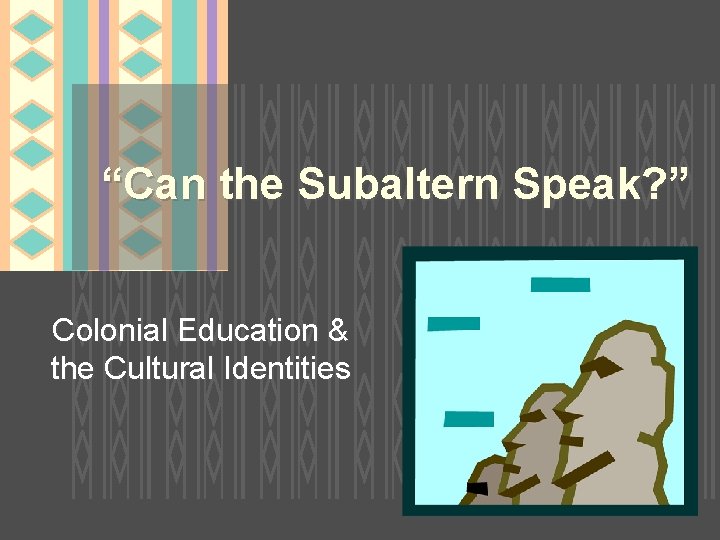 “Can the Subaltern Speak?”

Colonial Education & the Cultural Identities